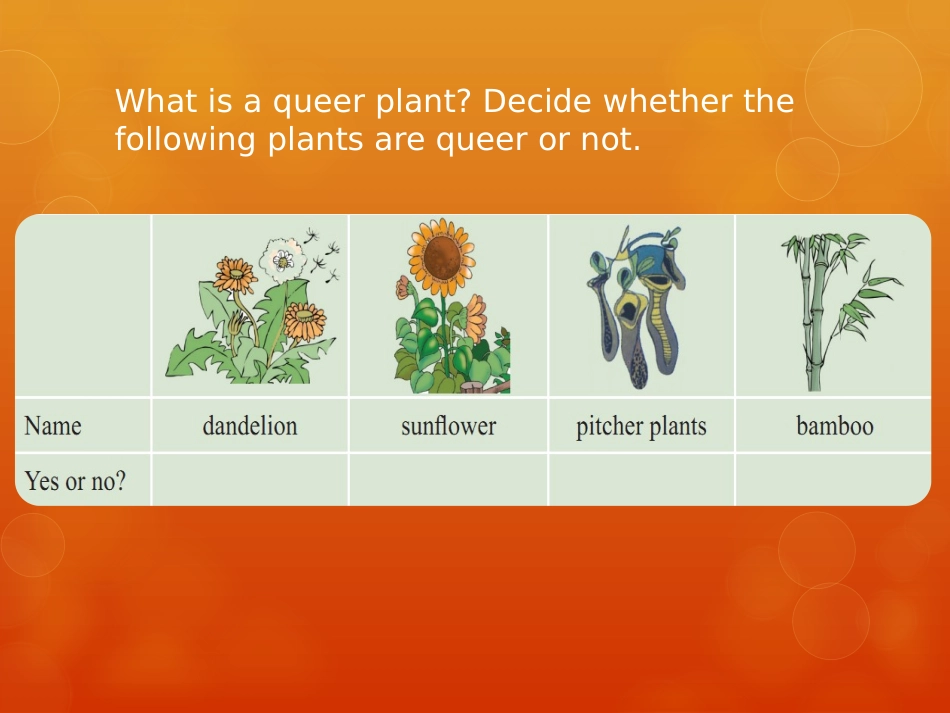 What is a queer plant? Decide whether the following plants are queer or not.

| | | | | |
|---|---|---|---|---|
| Name | dandelion | sunflower | pitcher plants | bamboo |
| Yes or no? | | | | |